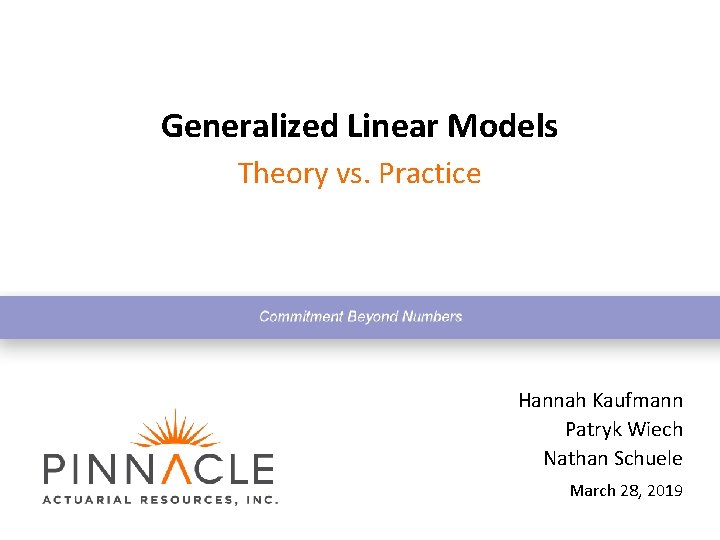 Generalized Linear Models
Theory vs. Practice

Commitment Beyond Numbers

PINNACLE
ACTUARIAL RESOURCES, INC.

Hannah Kaufmann
Patryk Wiech
Nathan Schuele
March 28, 2019